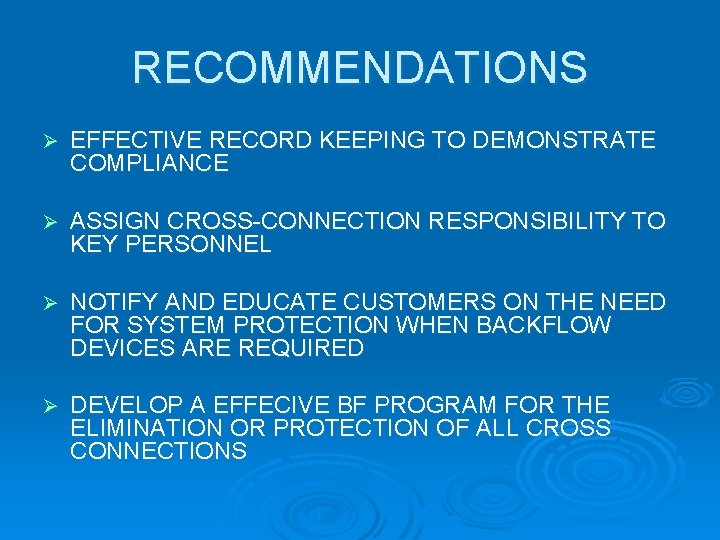 RECOMMENDATIONS

➢ EFFECTIVE RECORD KEEPING TO DEMONSTRATE COMPLIANCE

➢ ASSIGN CROSS-CONNECTION RESPONSIBILITY TO KEY PERSONNEL

➢ NOTIFY AND EDUCATE CUSTOMERS ON THE NEED FOR SYSTEM PROTECTION WHEN BACKFLOW DEVICES ARE REQUIRED

➢ DEVELOP A EFFECIVE BF PROGRAM FOR THE ELIMINATION OR PROTECTION OF ALL CROSS CONNECTIONS